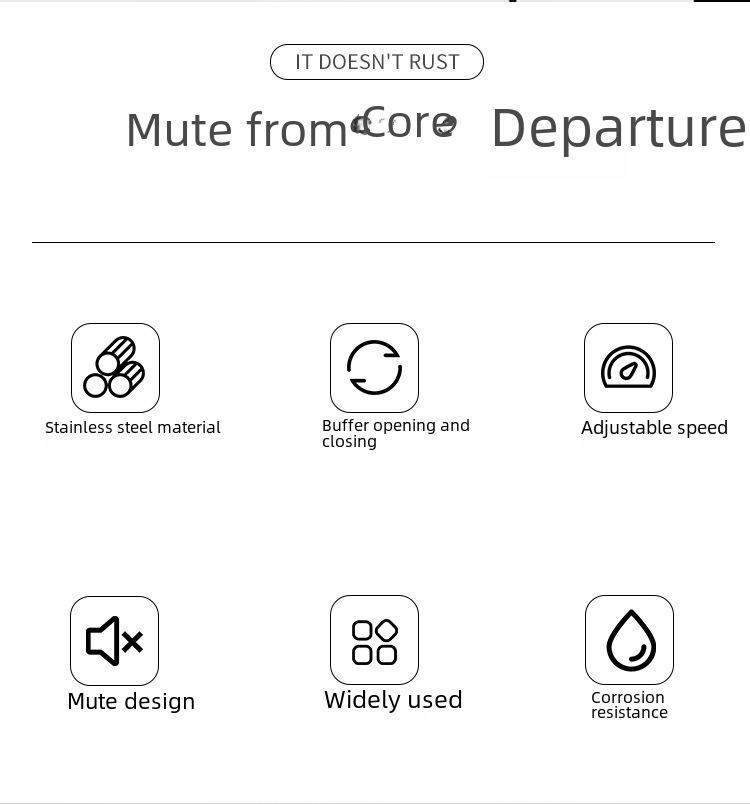 IT DOESN'T RUST

Mute from Core Departure

Stainless steel material

Buffer opening and closing

Adjustable speed

Mute design

Widely used

Corrosion resistance